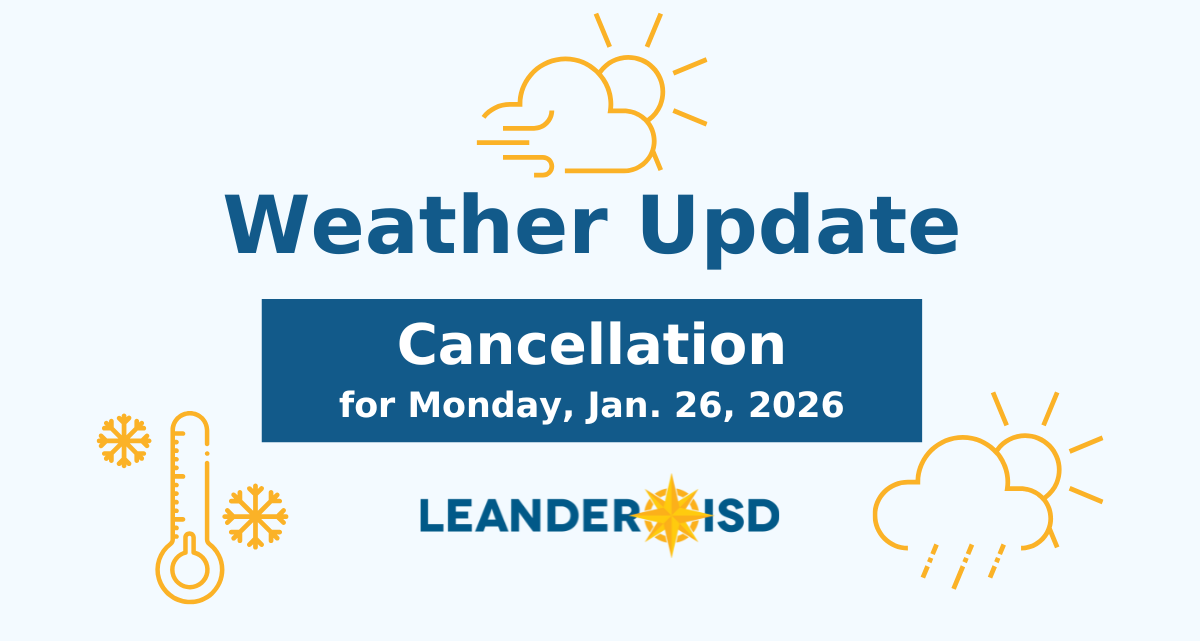 Weather Update

Cancellation
for Monday, Jan. 26, 2026

LEANDER ISD